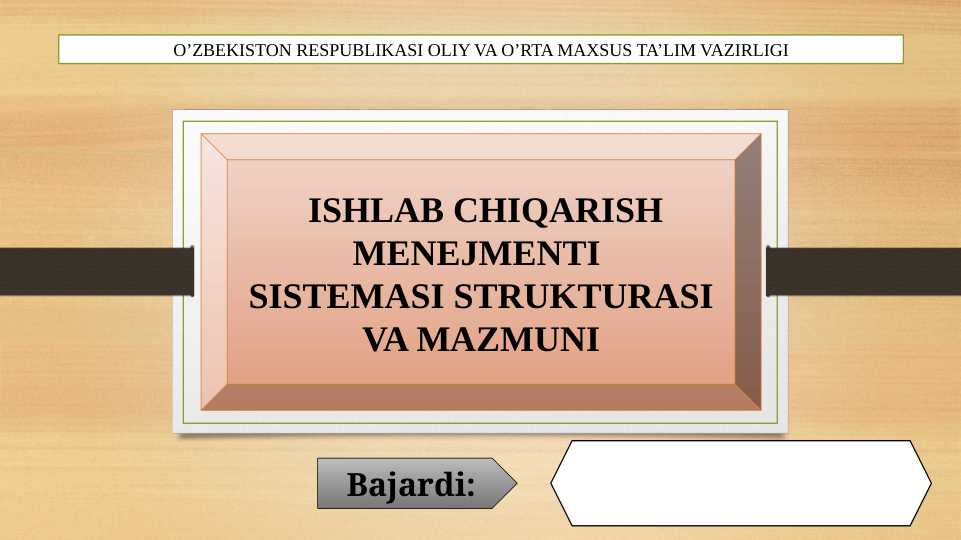 O’ZBEKISTON RESPUBLIKASI OLIY VA O’RTA MAXSUS TA’LIM VAZIRLIGI

ISHLAB CHIQARISH MENEJMENTI SISTEMASI STRUKTURASI VA MAZMUNI

Bajardi: